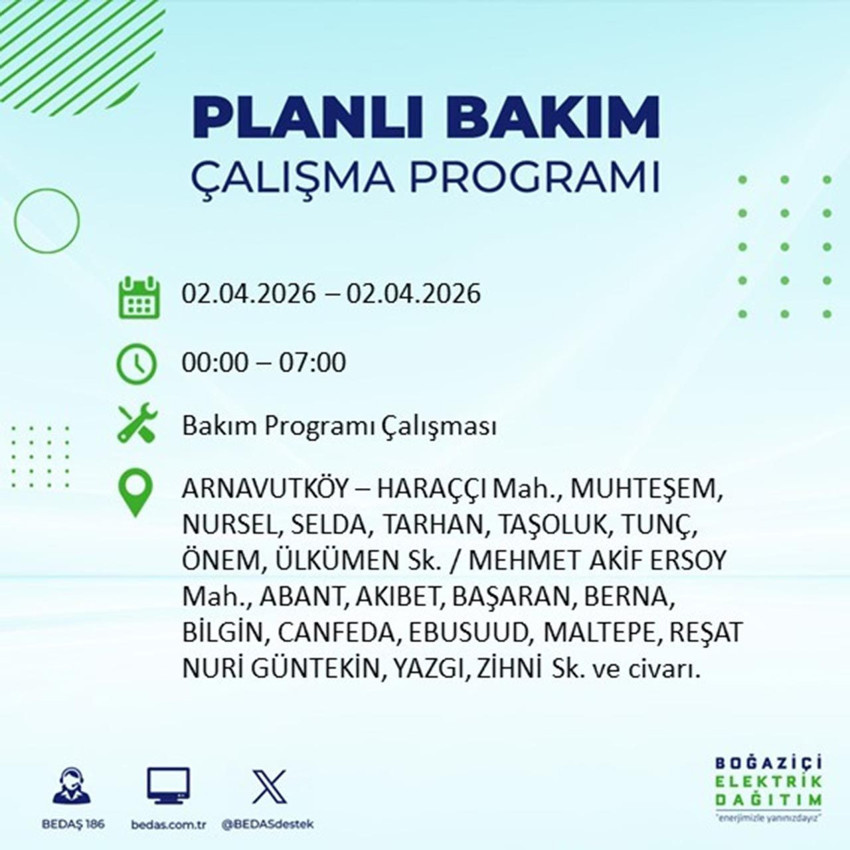 PLANLI BAKIM
ÇALIŞMA PROGRAMI

02.04.2026 – 02.04.2026

00:00 – 07:00

Bakım Programı Çalışması

ARNAVUTKÖY – HARAÇÇI Mah., MUHTEŞEM, NURSEL, SELDA, TARHAN, TAŞOLUK, TUNÇ, ÖNEM, ÜLKÜMEN Sk. / MEHMET AKİF ERSOY Mah., ABANT, AKIBET, BAŞARAN, BERNA, BİLGİN, CANFEDA, EBUSUUD, MALTEPE, REŞAT NURİ GÜNTEKİN, YAZGI, ZİHNİ Sk. ve civarı.

BEDAŞ 186
bedas.com.tr
@BEDASdestek

BOĞAZİÇİ
ELEKTRİK
DAĞITIM
"enerjimizle yanınızdayız"